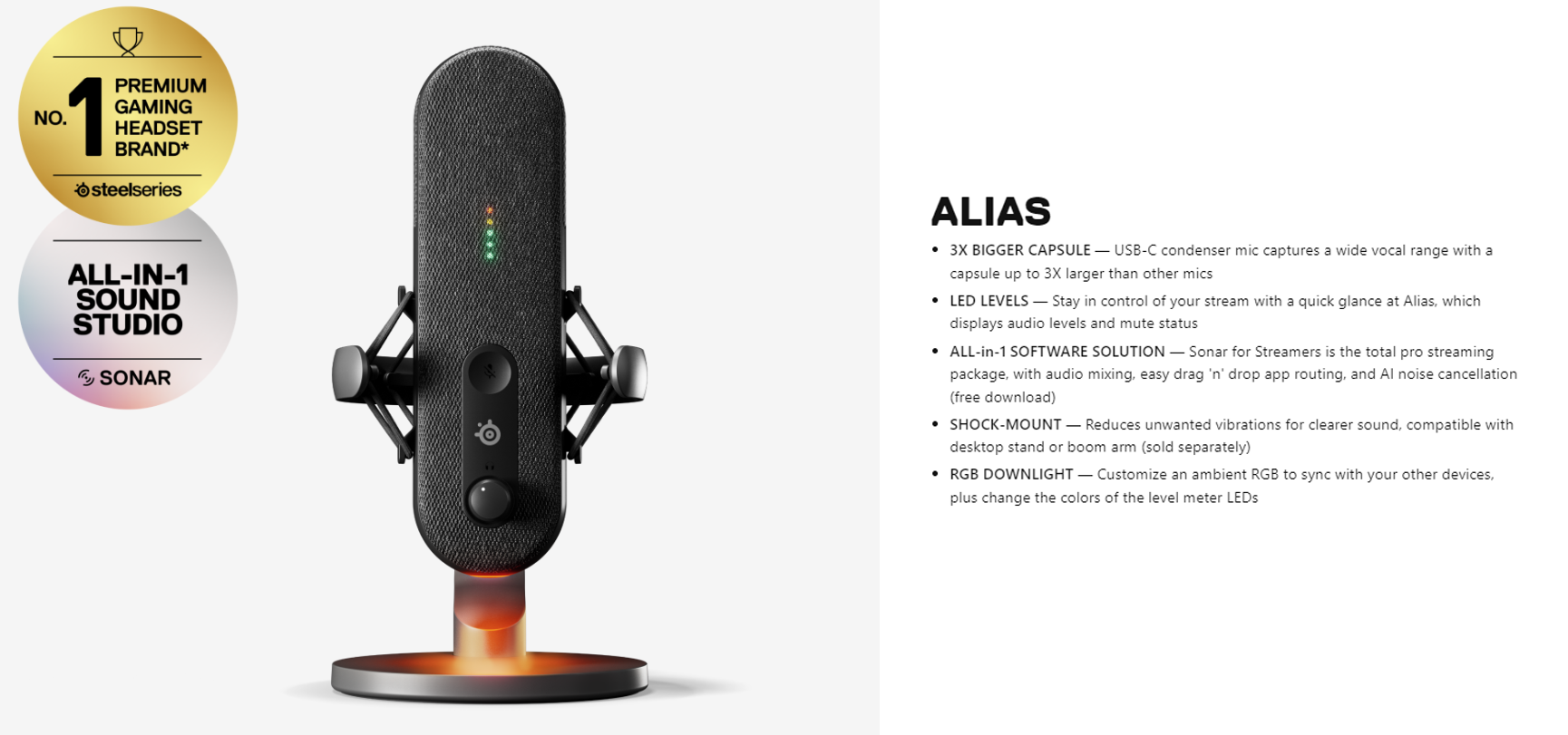 NO. 1 PREMIUM GAMING HEADSET BRAND*

steelseries

ALL-IN-1 SOUND STUDIO

SONAR

ALIAS

• 3X BIGGER CAPSULE — USB-C condenser mic captures a wide vocal range with a capsule up to 3X larger than other mics

• LED LEVELS — Stay in control of your stream with a quick glance at Alias, which displays audio levels and mute status

• ALL-in-1 SOFTWARE SOLUTION — Sonar for Streamers is the total pro streaming package, with audio mixing, easy drag 'n' drop app routing, and AI noise cancellation (free download)

• SHOCK-MOUNT — Reduces unwanted vibrations for clearer sound, compatible with desktop stand or boom arm (sold separately)

• RGB DOWNLIGHT — Customize an ambient RGB to sync with your other devices, plus change the colors of the level meter LEDs